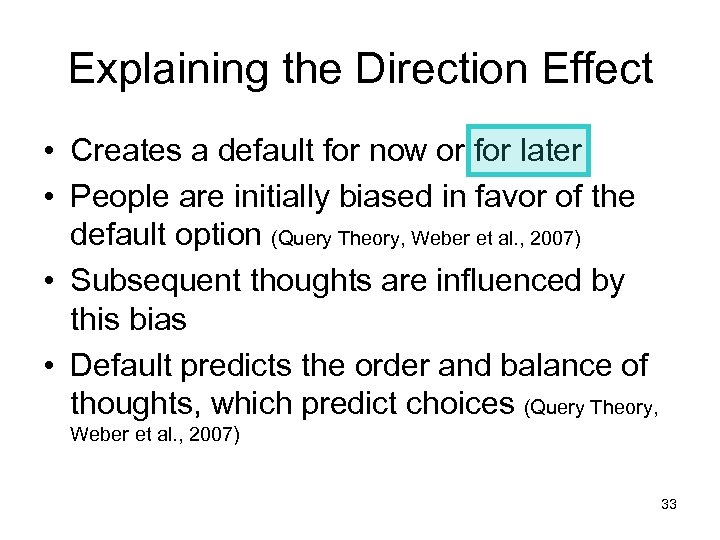 Explaining the Direction Effect

• Creates a default for now or for later

• People are initially biased in favor of the default option (Query Theory, Weber et al., 2007)

• Subsequent thoughts are influenced by this bias

• Default predicts the order and balance of thoughts, which predict choices (Query Theory, Weber et al., 2007)

33